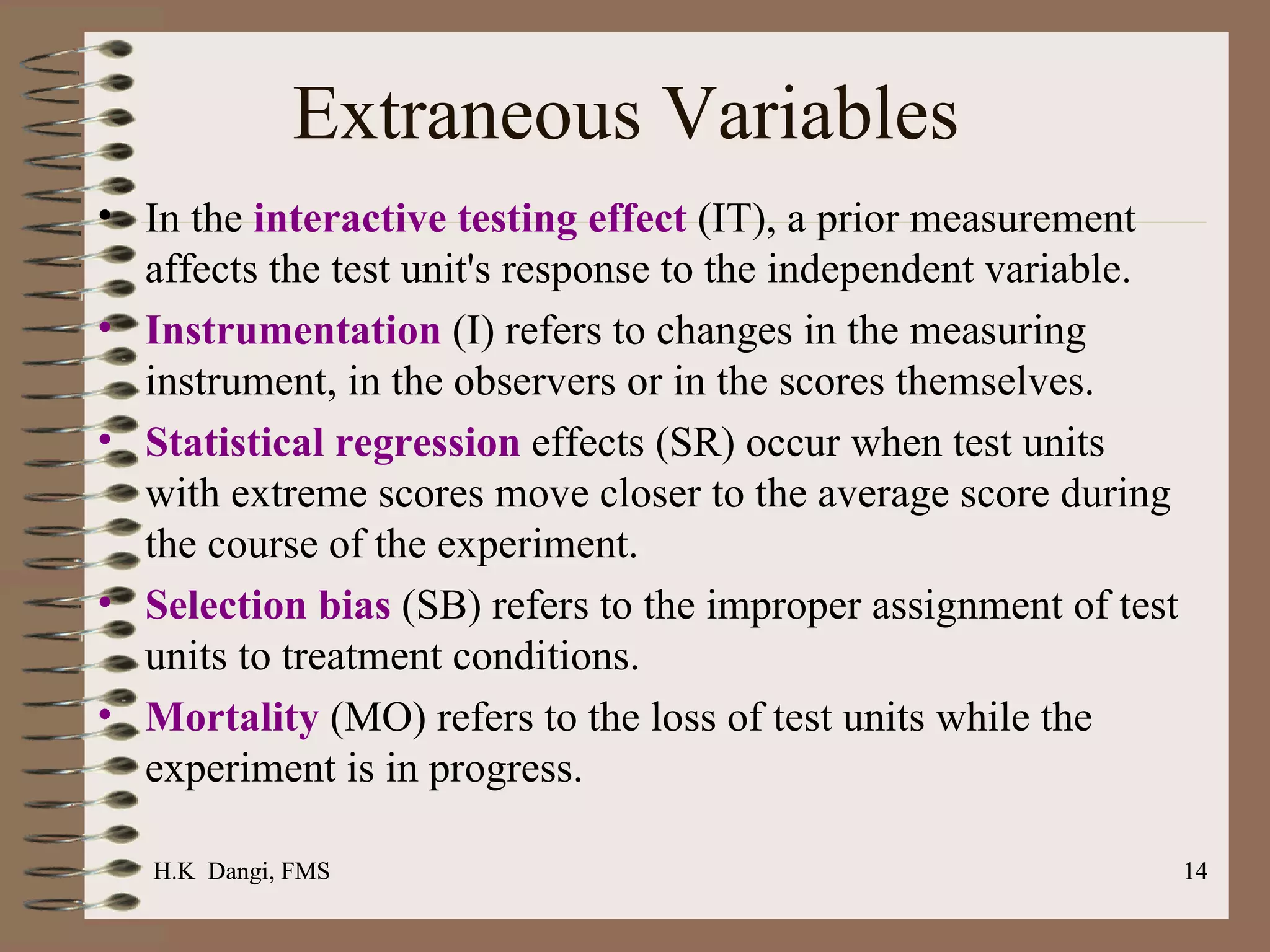 Extraneous Variables

• In the interactive testing effect (IT), a prior measurement affects the test unit's response to the independent variable.

• Instrumentation (I) refers to changes in the measuring instrument, in the observers or in the scores themselves.

• Statistical regression effects (SR) occur when test units with extreme scores move closer to the average score during the course of the experiment.

• Selection bias (SB) refers to the improper assignment of test units to treatment conditions.

• Mortality (MO) refers to the loss of test units while the experiment is in progress.

H.K Dangi, FMS

14